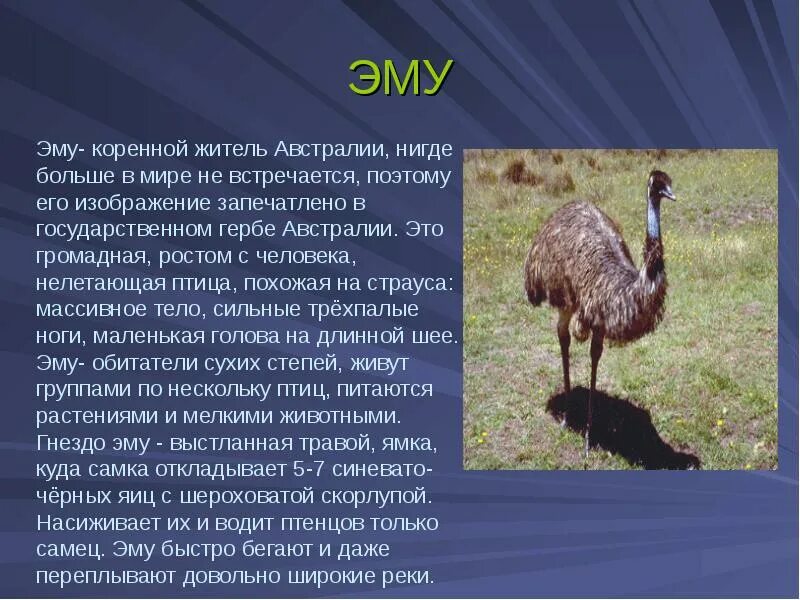 ЭМУ

Эму- коренной житель Австралии, нигде больше в мире не встречается, поэтому его изображение запечатлено в государственном гербе Австралии. Это громадная, ростом с человека, нелетающая птица, похожая на страуса: массивное тело, сильные трёхпалые ноги, маленькая голова на длинной шее. Эму- обитатели сухих степей, живут группами по нескольку птиц, питаются растениями и мелкими животными. Гнездо эму - выстланная травой, ямка, куда самка откладывает 5-7 синевато-чёрных яиц с шероховатой скорлупой. Насиживает их и водит птенцов только самец. Эму быстро бегают и даже переплывают довольно широкие реки.